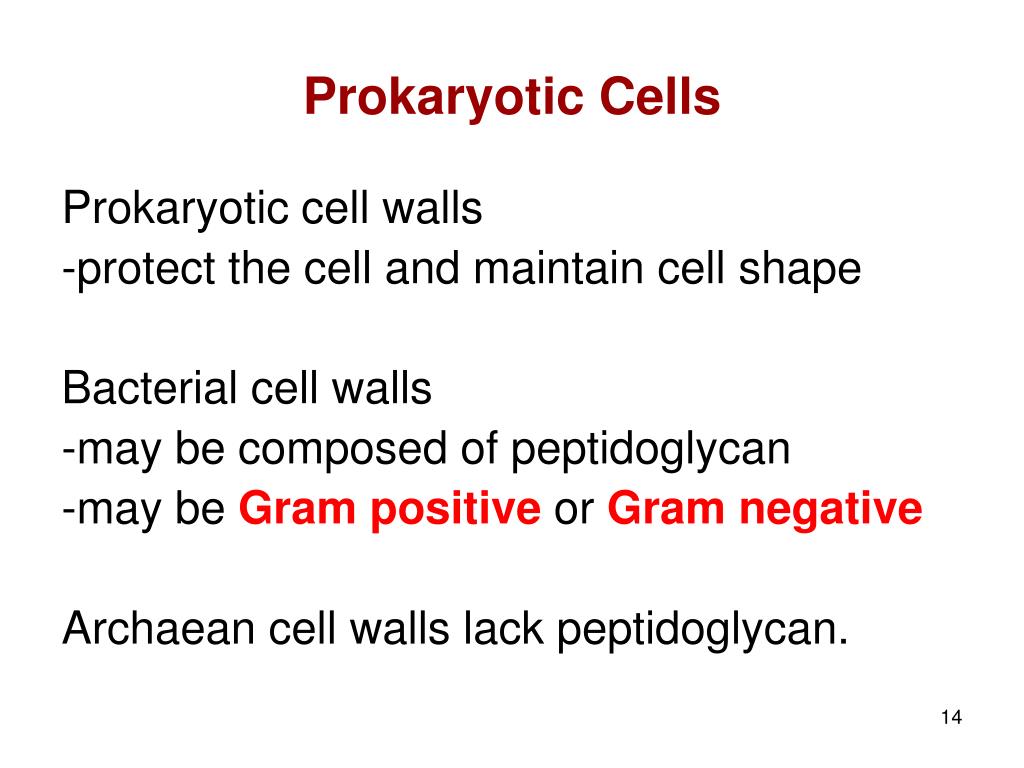 Prokaryotic Cells

Prokaryotic cell walls
-protect the cell and maintain cell shape

Bacterial cell walls
-may be composed of peptidoglycan
-may be Gram positive or Gram negative

Archaean cell walls lack peptidoglycan.

14